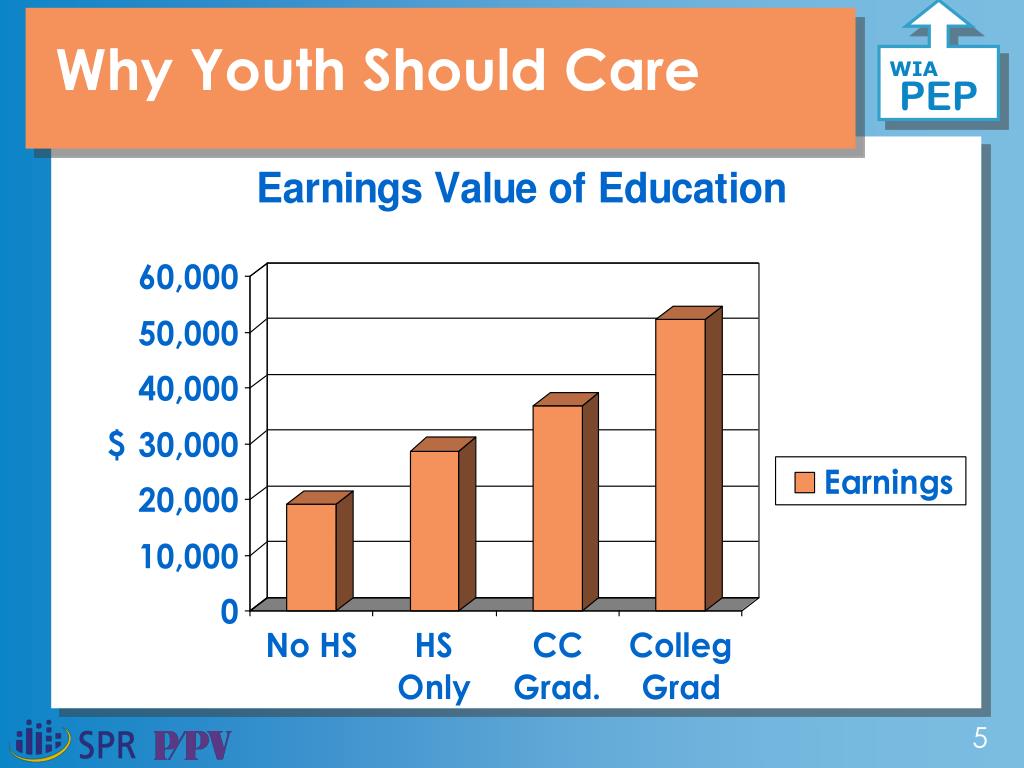 Why Youth Should Care

WIA
PEP

Earnings Value of Education

60,000
50,000
40,000
$ 30,000
20,000
10,000
0

No HS
HS Only
CC Grad.
Colleg Grad

Earnings

SPR P/PV

5